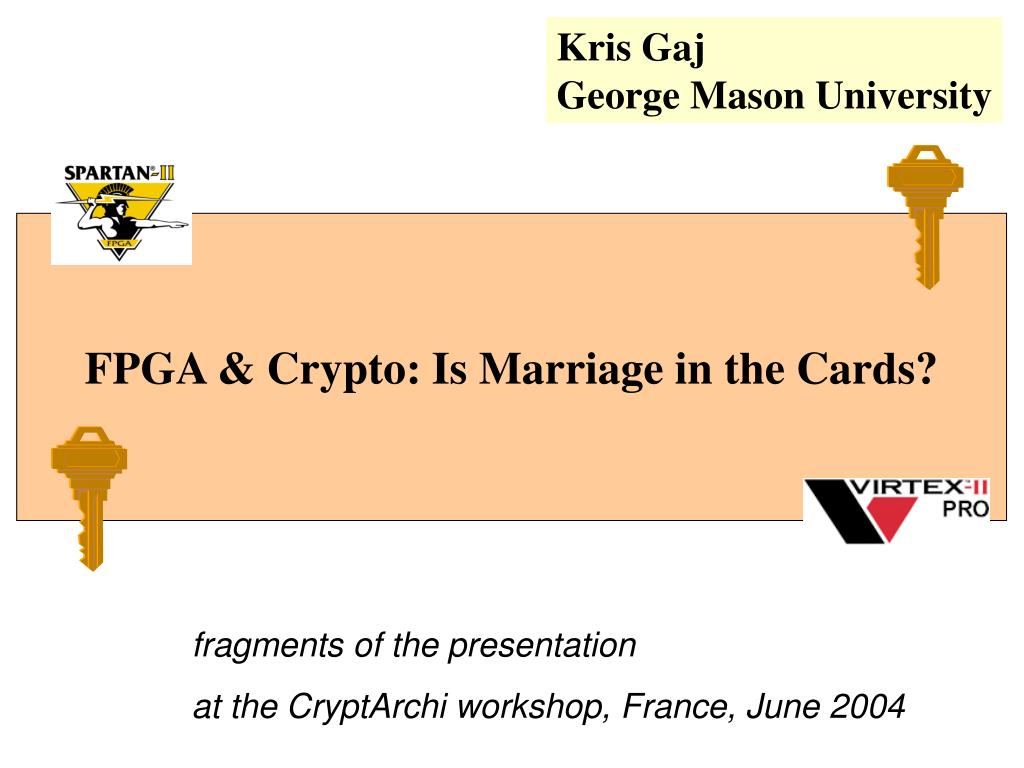 Kris Gaj
George Mason University

SPARTAN-II
FPGA

FPGA & Crypto: Is Marriage in the Cards?

VIRTEX-II
PRO

fragments of the presentation

at the CryptArchi workshop, France, June 2004